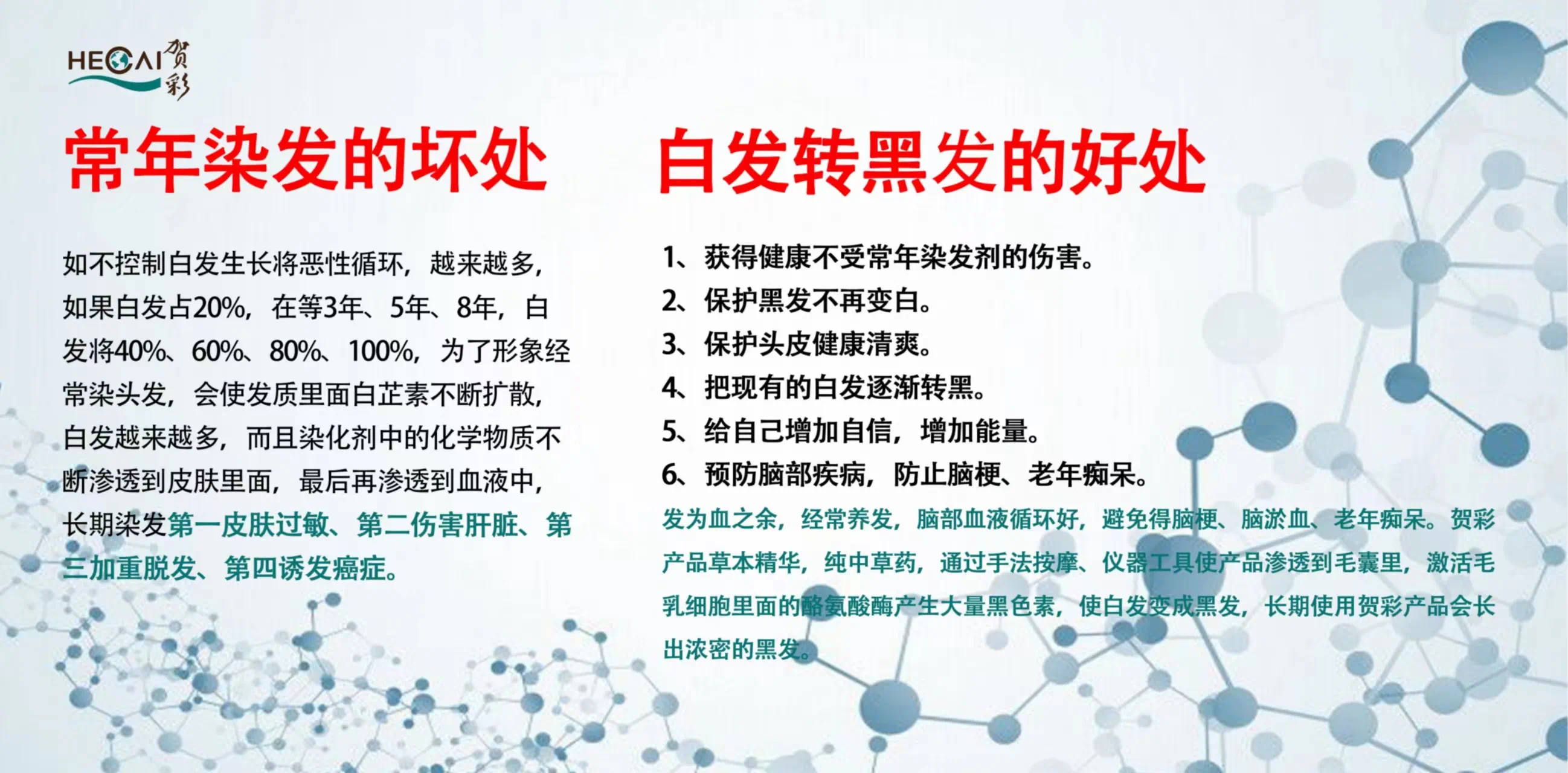 HECAI 贺彩

常年染发的坏处

如不控制白发生长将恶性循环，越来越多，如果白发占20%，在等3年、5年、8年，白发将40%、60%、80%、100%，为了形象经常染头发，会使发质里面白芷素不断扩散，白发越来越多，而且染化剂中的化学物质不断渗透到皮肤里面，最后再渗透到血液中，长期染发第一皮肤过敏、第二伤害肝脏、第三加重脱发、第四诱发癌症。

白发转黑发的好处

1、获得健康不受常年染发剂的伤害。
2、保护黑发不再变白。
3、保护头皮健康清爽。
4、把现有的白发逐渐转黑。
5、给自己增加自信，增加能量。
6、预防脑部疾病，防止脑梗、老年痴呆。

发为血之余，经常养发，脑部血液循环好，避免得脑梗、脑淤血、老年痴呆。贺彩产品草本精华，纯中草药，通过手法按摩、仪器工具使产品渗透到毛囊里，激活毛乳细胞里面的酪氨酸酶产生大量黑色素，使白发变成黑发，长期使用贺彩产品会长出浓密的黑发。